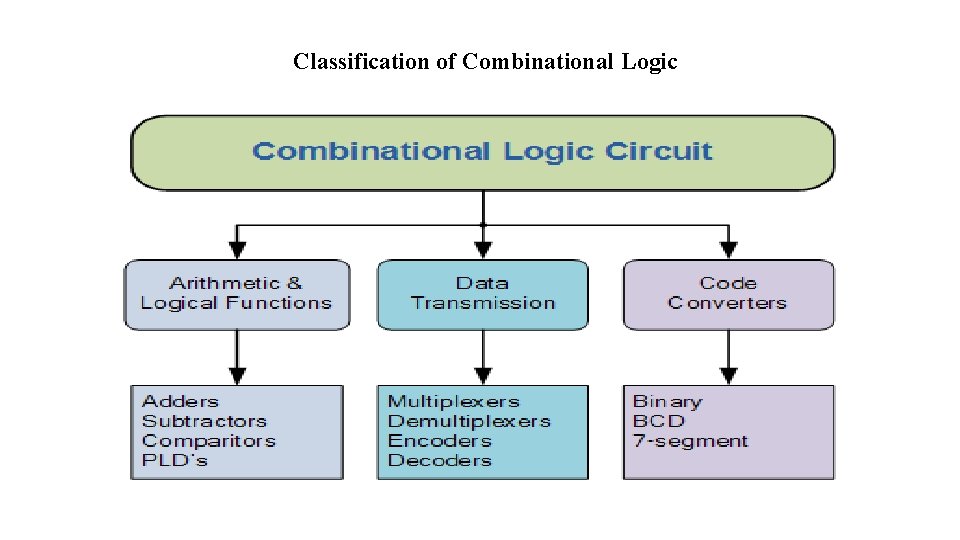 Classification of Combinational Logic

Combinational Logic Circuit

Arithmetic & Logical Functions

Data Transmission

Code Converters

Adders
Subtractors
Comparitors
PLD's

Multiplexers
Demultiplexers
Encoders
Decoders

Binary
BCD
7-segment